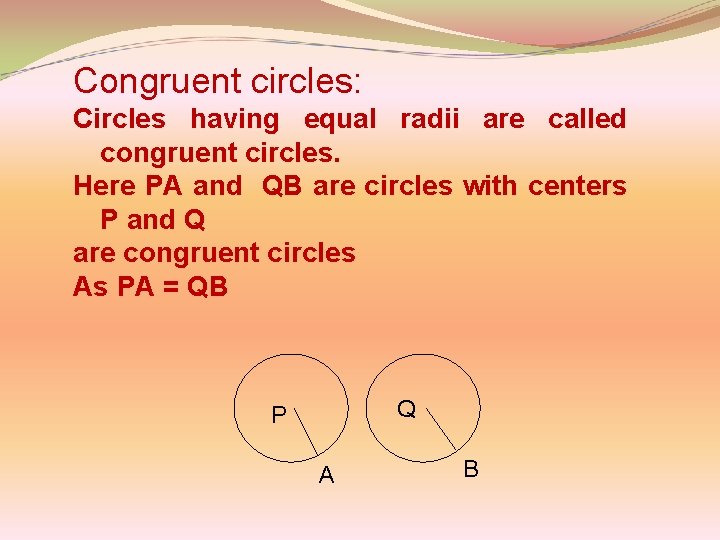 Congruent circles:

Circles having equal radii are called congruent circles.

Here PA and QB are circles with centers P and Q

are congruent circles

As PA = QB

P

A

Q

B